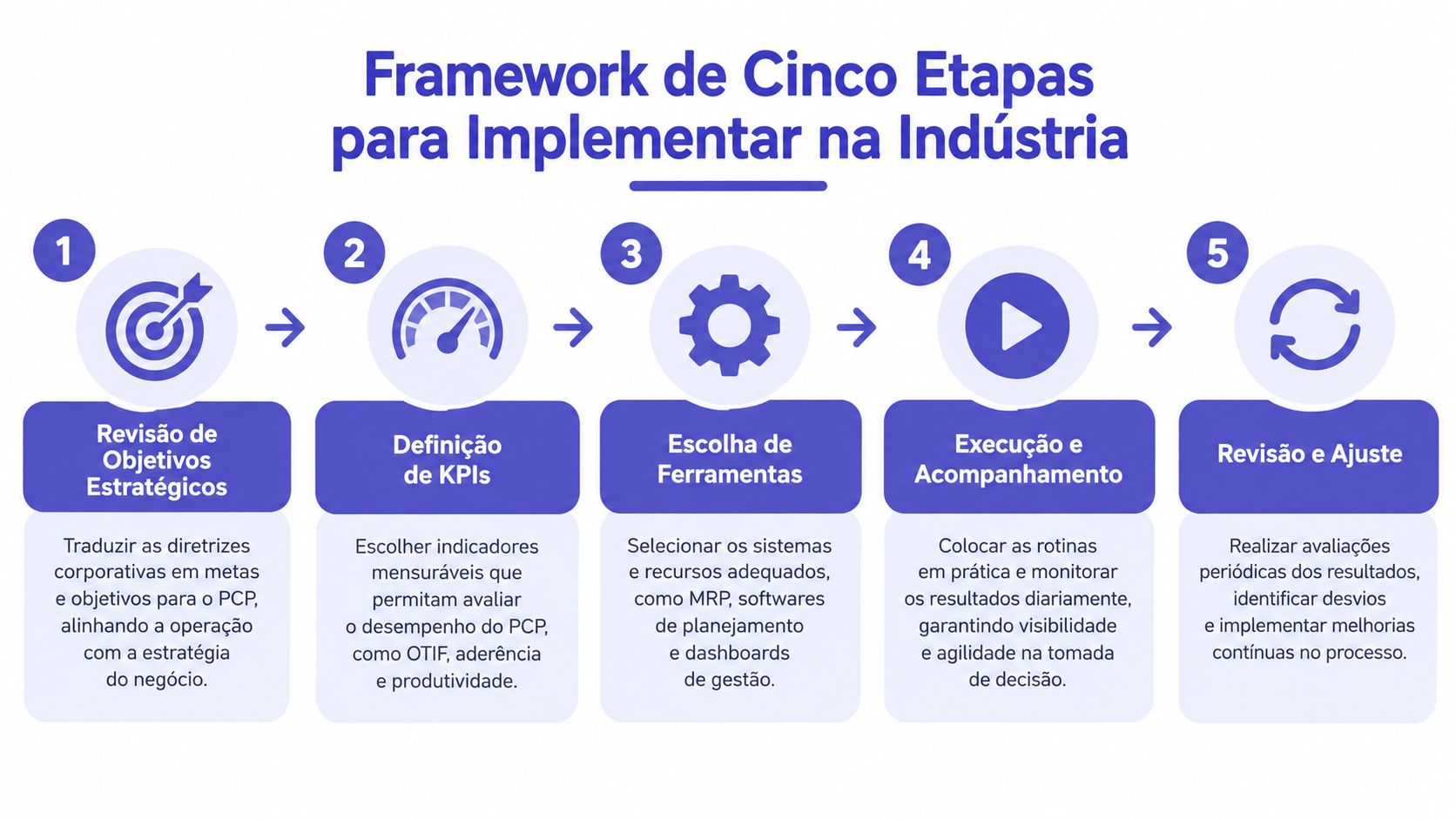 Framework de Cinco Etapas para Implementar na Indústria

1

Revisão de Objetivos Estratégicos

Traduzir as diretrizes corporativas em metas e objetivos para o PCP, alinhando a operação com a estratégia do negócio.

2

Definição de KPIs

Escolher indicadores mensuráveis que permitam avaliar o desempenho do PCP, como OTIF, aderência e produtividade.

3

Escolha de Ferramentas

Selecionar os sistemas e recursos adequados, como MRP, softwares de planejamento e dashboards de gestão.

4

Execução e Acompanhamento

Colocar as rotinas em prática e monitorar os resultados diariamente, garantindo visibilidade e agilidade na tomada de decisão.

5

Revisão e Ajuste

Realizar avaliações periódicas dos resultados, identificar desvios e implementar melhorias contínuas no processo.